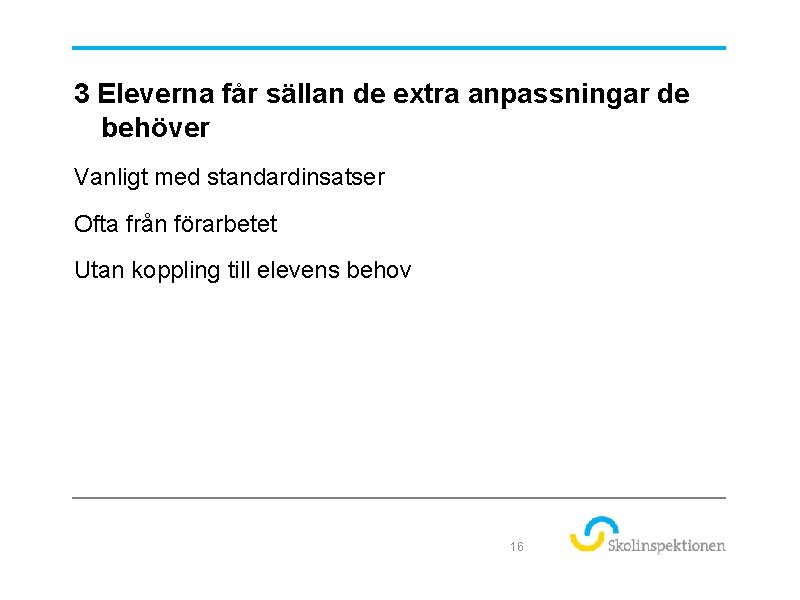 3 Eleverna får sällan de extra anpassningar de behöver

Vanligt med standardinsatser

Ofta från förarbetet

Utan koppling till elevens behov

16

Skolinspektionen